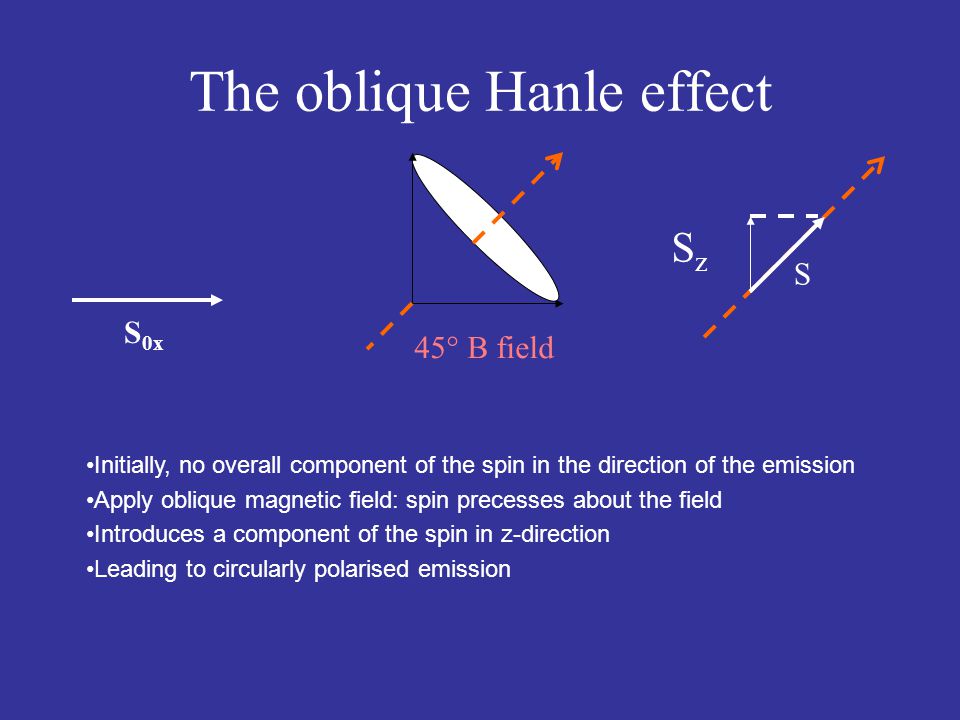 The oblique Hanle effect

$S_{0x}$

45° B field

$S_z$

S

•Initially, no overall component of the spin in the direction of the emission
•Apply oblique magnetic field: spin precesses about the field
•Introduces a component of the spin in z-direction
•Leading to circularly polarised emission